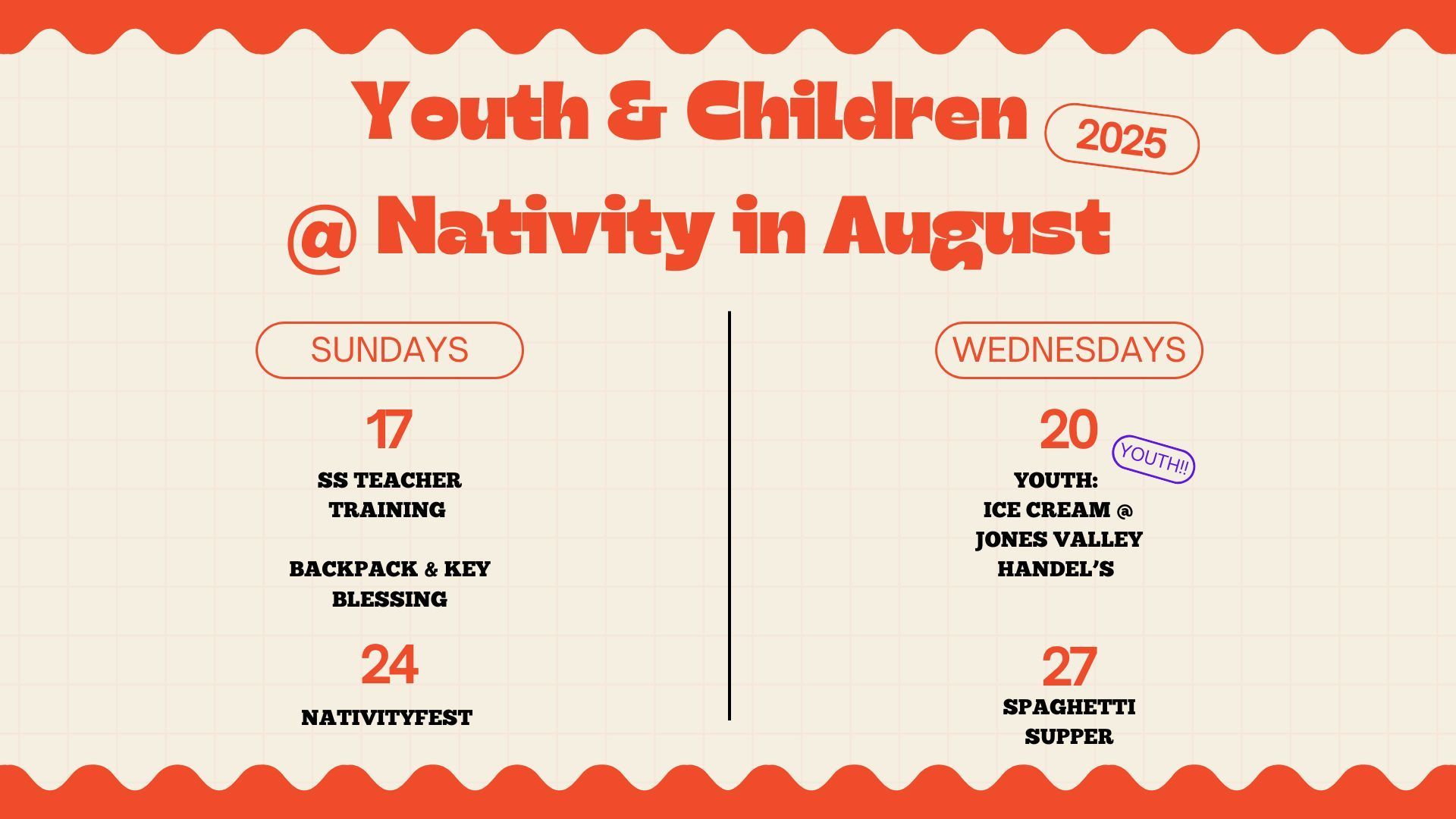 Youth & Children 2025

@ Nativity in August

SUNDAYS

17

SS TEACHER TRAINING

BACKPACK & KEY BLESSING

24

NATIVITYFEST

WEDNESDAYS

20

YOUTH!!

YOUTH:
ICE CREAM @ JONES VALLEY HANDEL'S

27

SPAGHETTI SUPPER